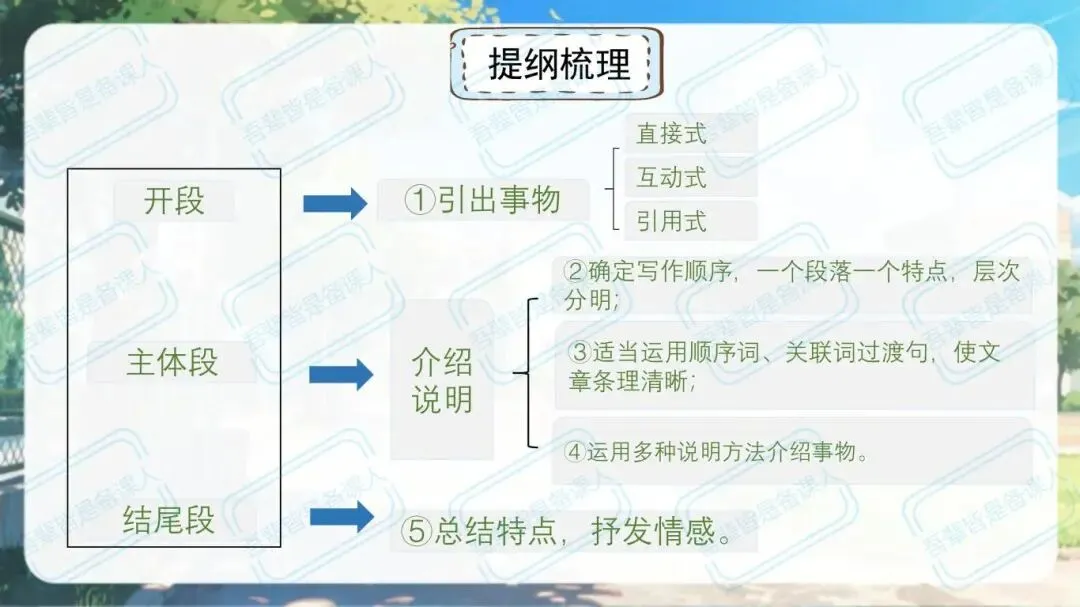 提纲梳理

开段

①引出事物

直接式

互动式

引用式

主体段

介绍说明

②确定写作顺序，一个段落一个特点，层次分明；

③适当运用顺序词、关联词过渡句，使文章条理清晰；

④运用多种说明方法介绍事物。

结尾段

⑤总结特点，抒发情感。

吾辈皆是备课人